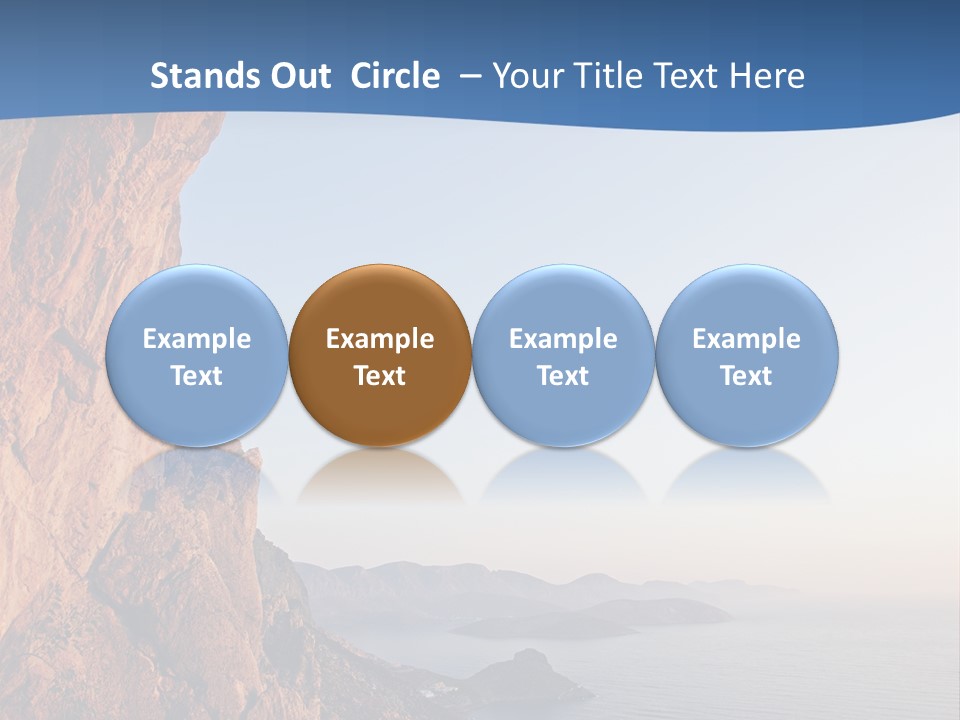 Stands Out Circle – Your Title Text Here

Example Text

Example Text

Example Text

Example Text